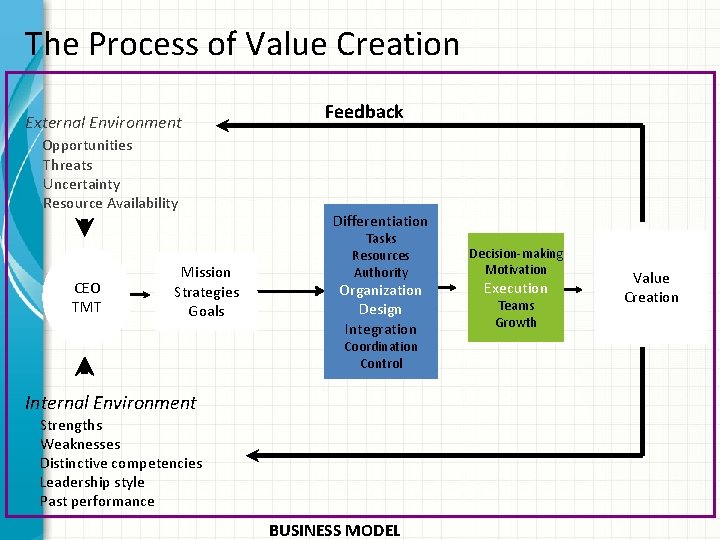 The Process of Value Creation

Feedback

External Environment
Opportunities
Threats
Uncertainty
Resource Availability

CEO
TMT

Mission
Strategies
Goals

Differentiation
Tasks
Resources
Authority
Organization
Design
Integration
Coordination
Control

Decision-making
Motivation
Execution
Teams
Growth

Value
Creation

Internal Environment
Strengths
Weaknesses
Distinctive competencies
Leadership style
Past performance

BUSINESS MODEL